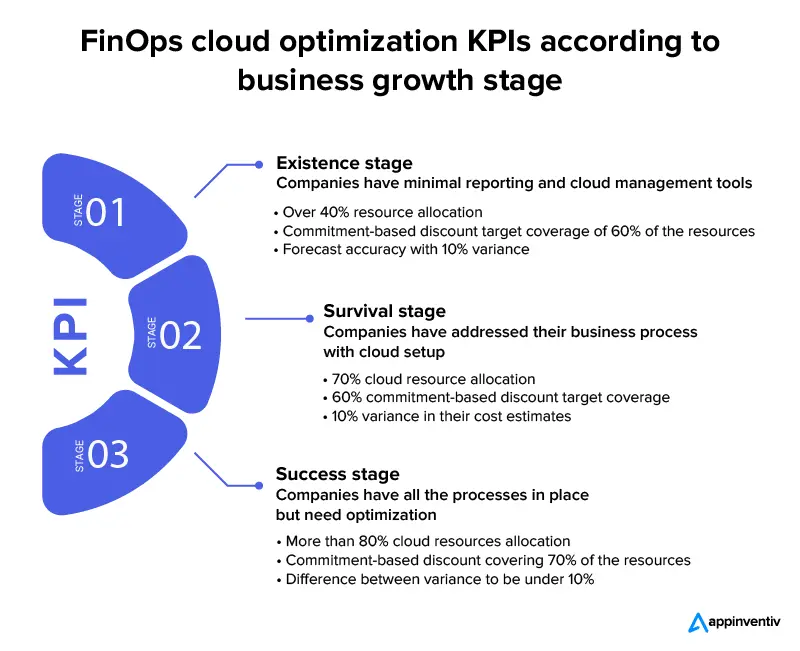 FinOps cloud optimization KPIs according to business growth stage

KPI

STAGE 01

Existence stage
Companies have minimal reporting and cloud management tools

• Over 40% resource allocation
• Commitment-based discount target coverage of 60% of the resources
• Forecast accuracy with 10% variance

STAGE 02

Survival stage
Companies have addressed their business process with cloud setup

• 70% cloud resource allocation
• 60% commitment-based discount target coverage
• 10% variance in their cost estimates

STAGE 03

Success stage
Companies have all the processes in place but need optimization

• More than 80% cloud resources allocation
• Commitment-based discount covering 70% of the resources
• Difference between variance to be under 10%

appinventiv